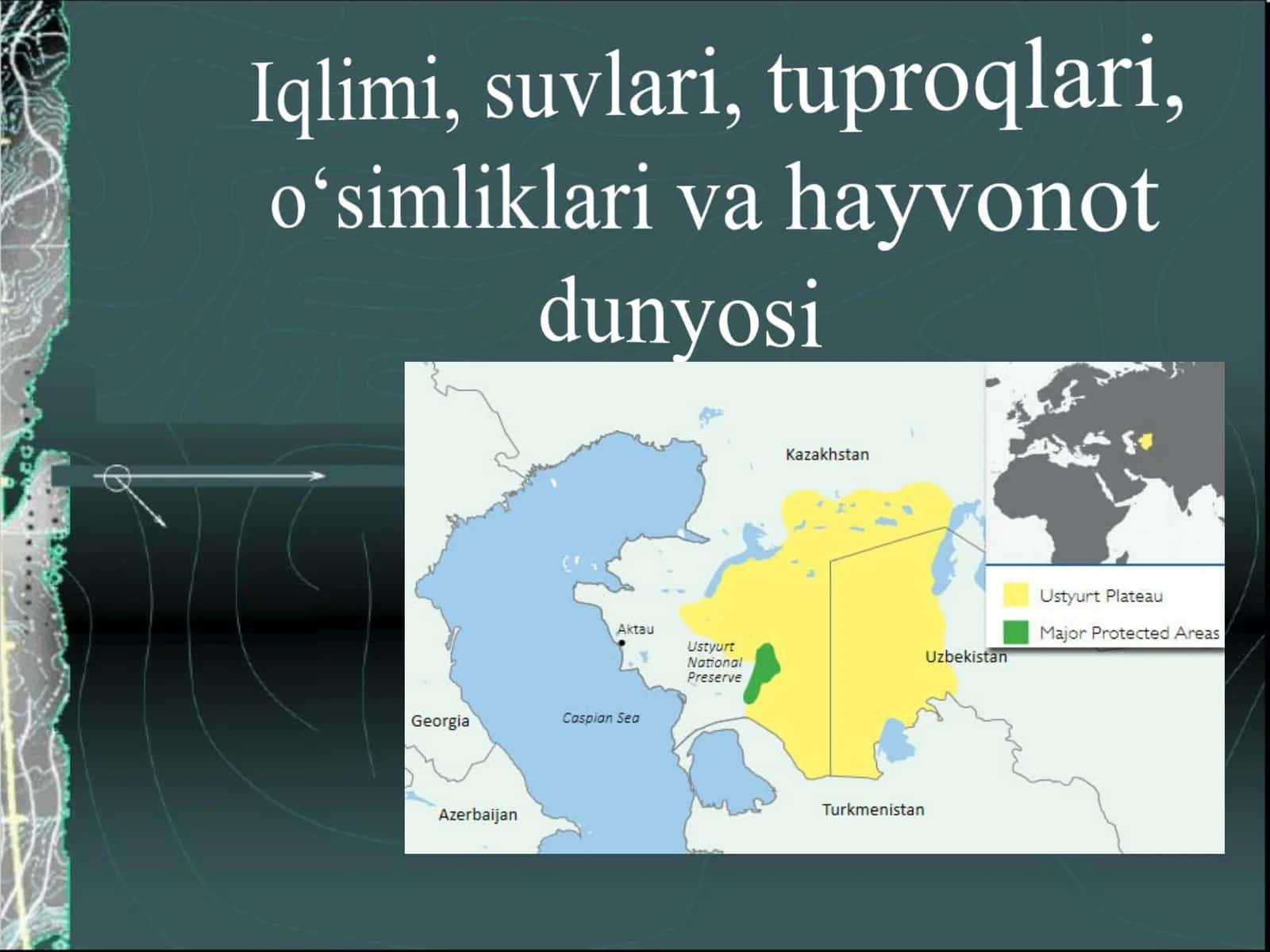 Iqlimi, suvlari, tuproqlari, o‘simliklari va hayvonot dunyosi

Kazakhstan
Aktau
Ustyurt National Preserve
Uzbekistan
Georgia
Caspian Sea
Azerbaijan
Turkmenistan
Ustyurt Plateau
Major Protected Areas